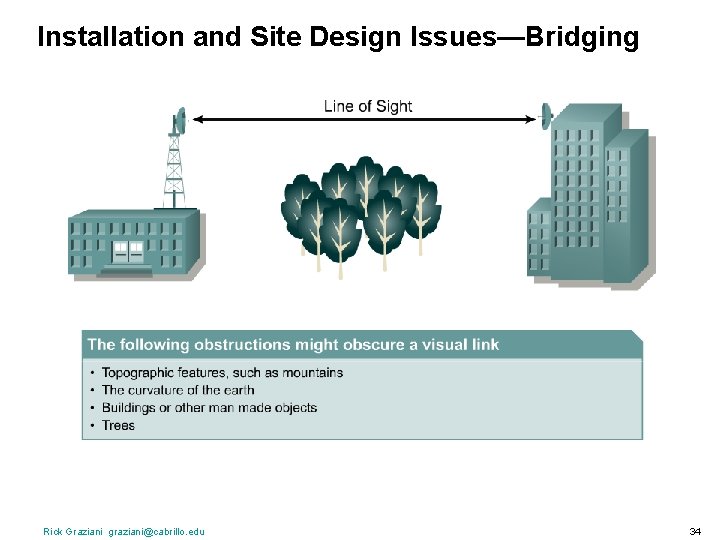 Installation and Site Design Issues—Bridging

Line of Sight

The following obstructions might obscure a visual link

• Topographic features, such as mountains
• The curvature of the earth
• Buildings or other man made objects
• Trees

Rick Graziani graziani@cabrillo.edu

34